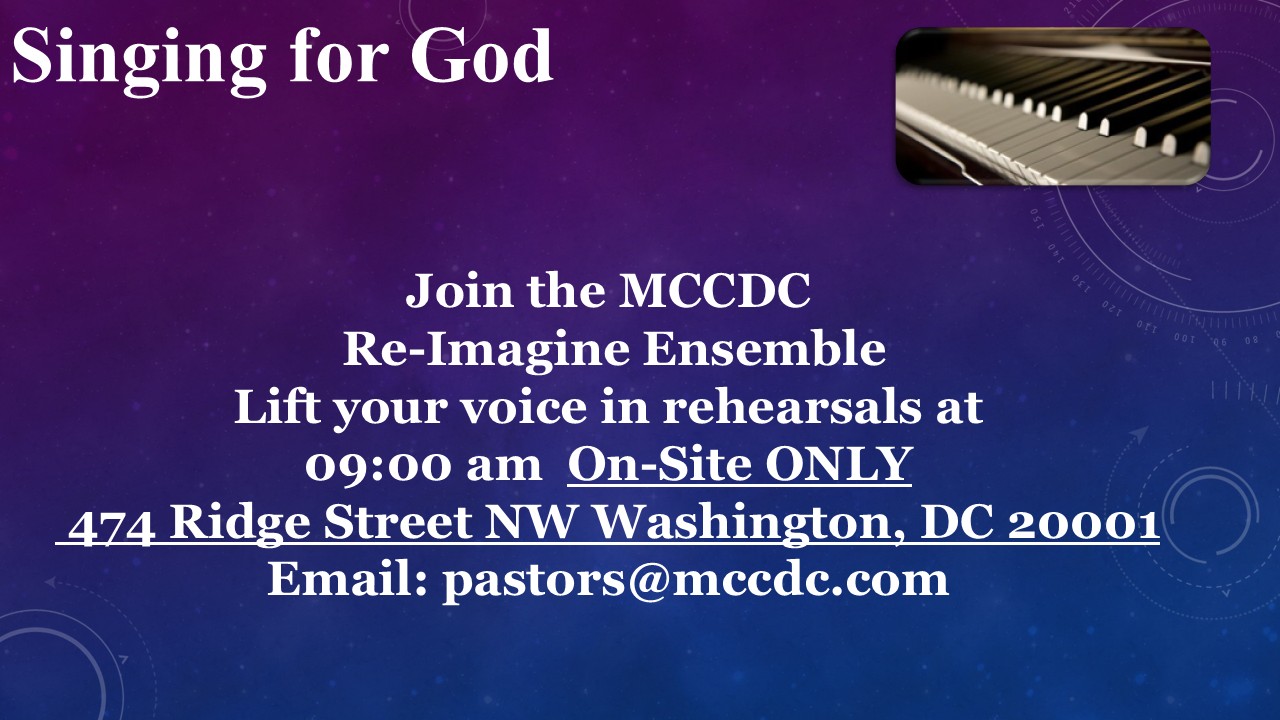 Singing for God

Join the MCCDC
Re-Imagine Ensemble
Lift your voice in rehearsals at
09:00 am On-Site ONLY
474 Ridge Street NW Washington, DC 20001
Email: pastors@mccdc.com